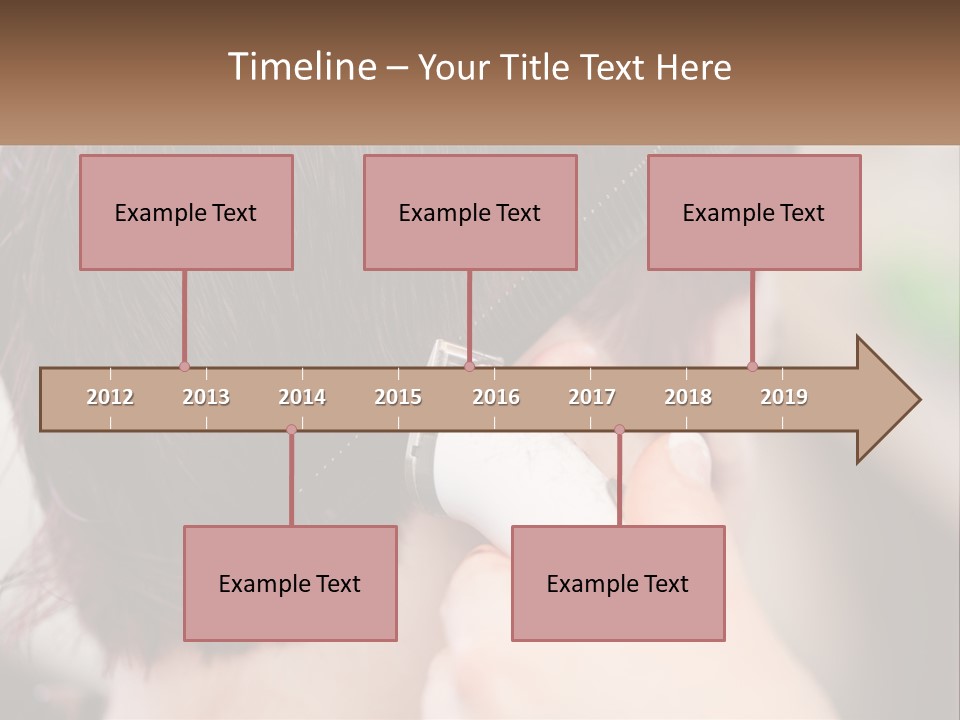 Timeline – Your Title Text Here

Example Text

Example Text

Example Text

2012 2013 2014 2015 2016 2017 2018 2019

Example Text

Example Text